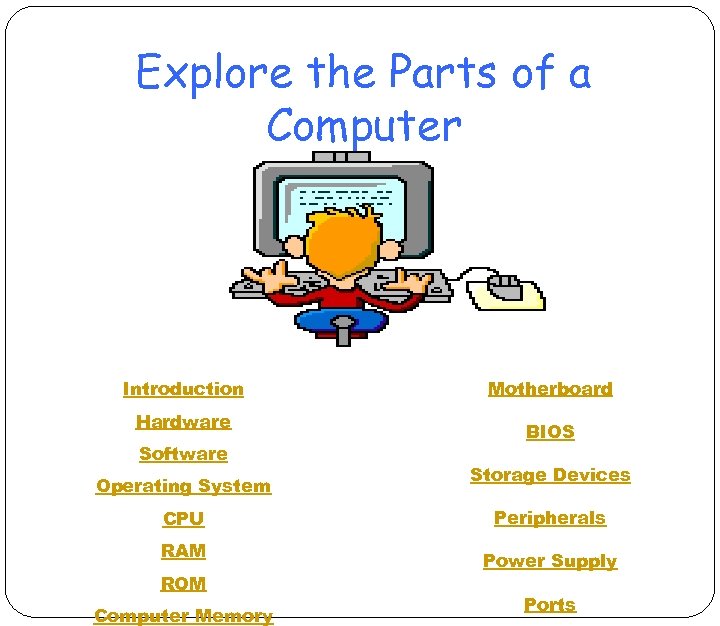 Explore the Parts of a Computer

Introduction

Hardware

Software

Operating System

CPU

RAM

ROM

Computer Memory

Motherboard

BIOS

Storage Devices

Peripherals

Power Supply

Ports